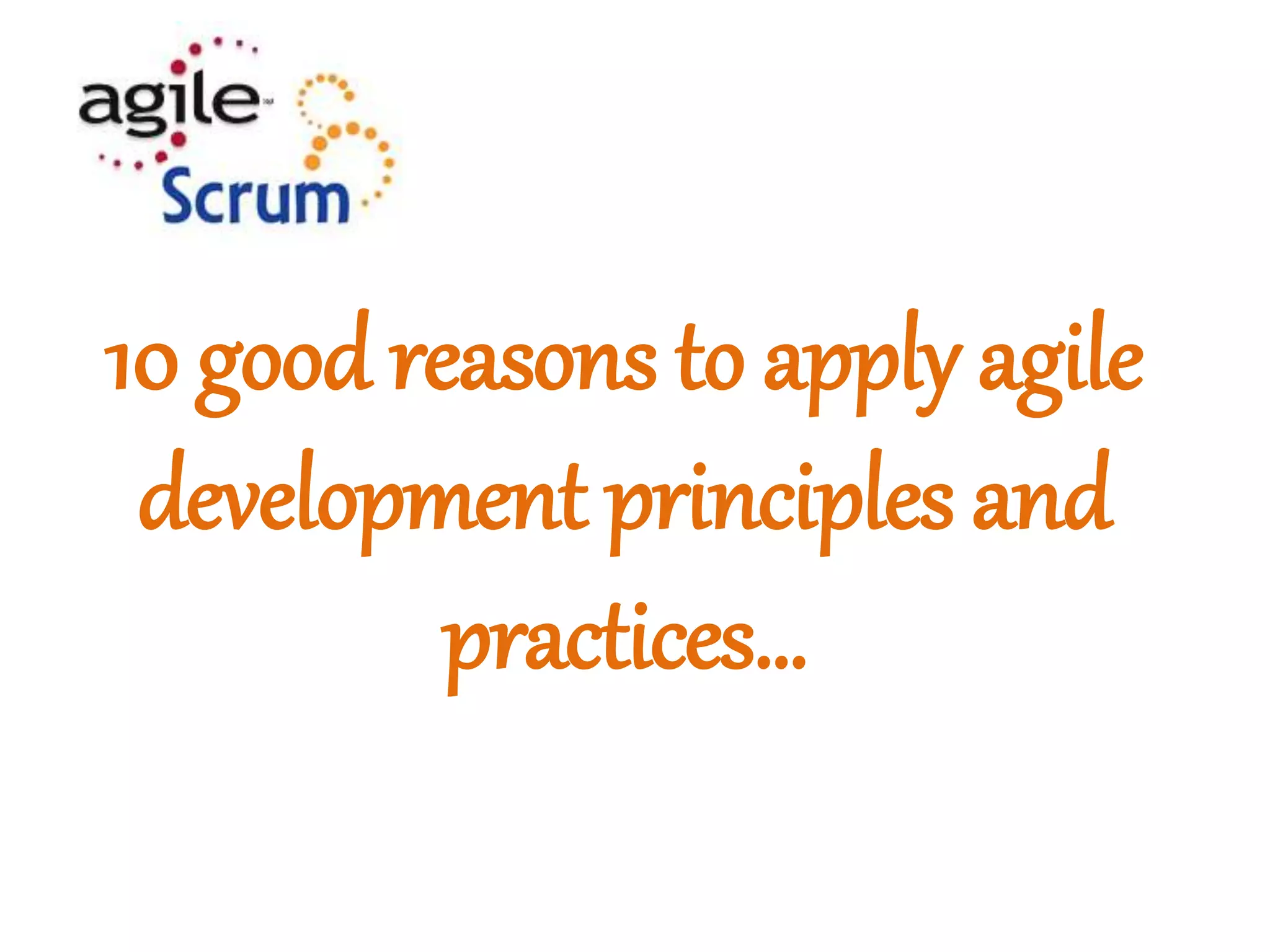 agile

Scrum

10 good reasons to apply agile development principles and practices…